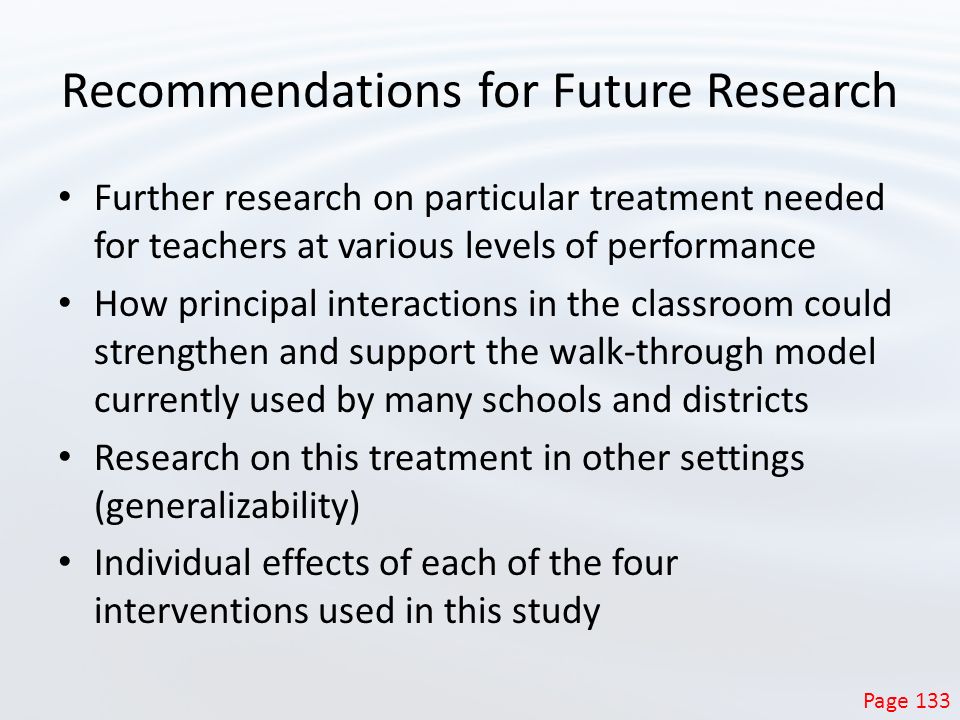 Recommendations for Future Research

• Further research on particular treatment needed for teachers at various levels of performance
• How principal interactions in the classroom could strengthen and support the walk-through model currently used by many schools and districts
• Research on this treatment in other settings (generalizability)
• Individual effects of each of the four interventions used in this study

Page 133